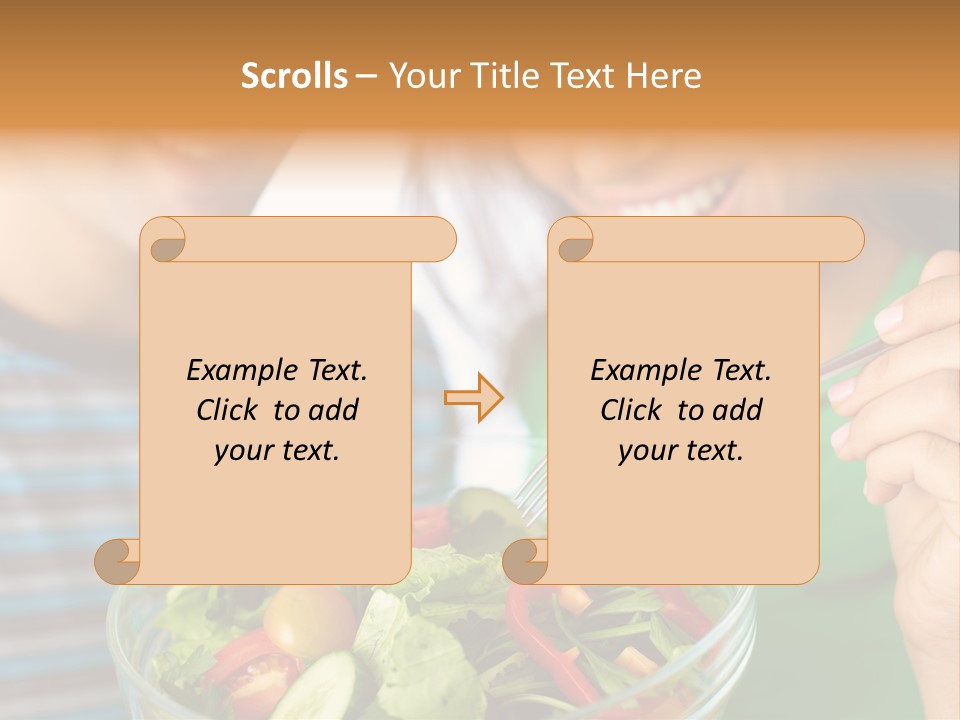 Scrolls – Your Title Text Here

Example Text. Click to add your text.

Example Text. Click to add your text.